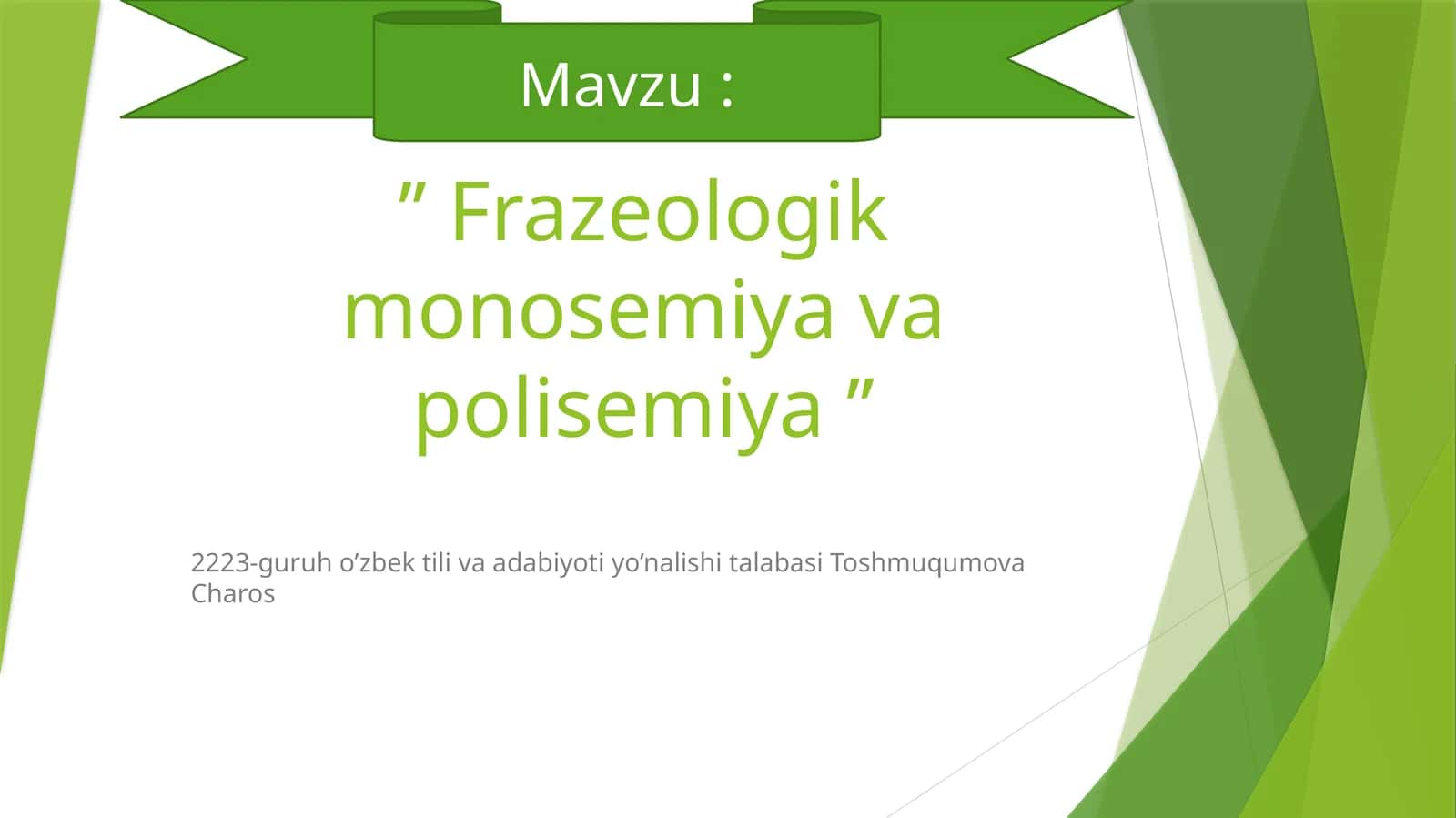 Mavzu :

” Frazeologik monosemiya va polisemiya ”

2223-guruh o’zbek tili va adabiyoti yo’nalishi talabasi Toshmuqumova Charos